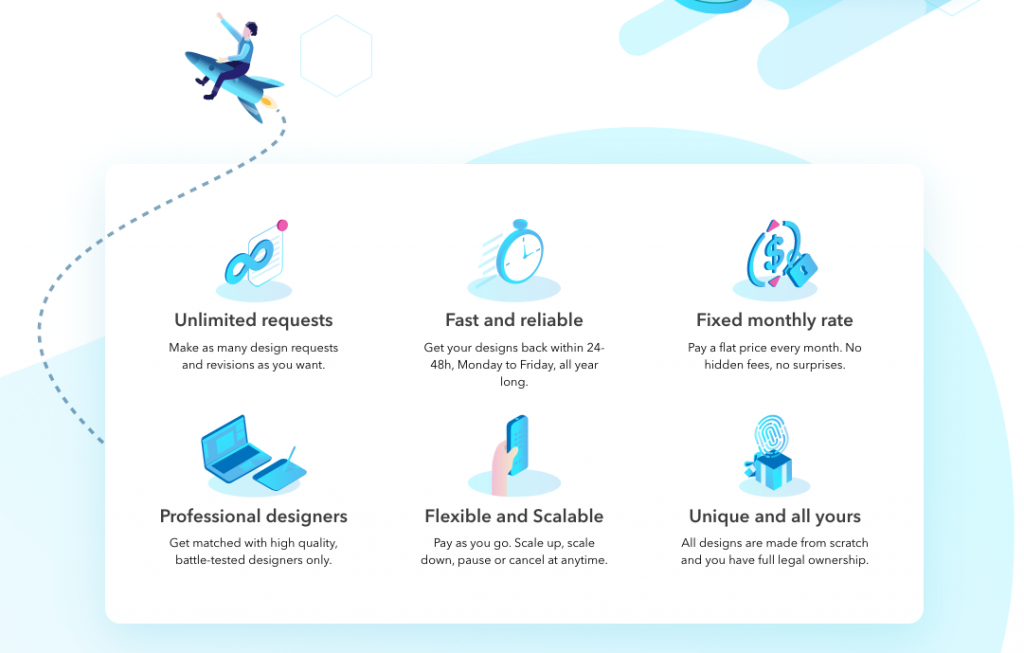 Unlimited requests

Make as many design requests and revisions as you want.

Fast and reliable

Get your designs back within 24-48h, Monday to Friday, all year long.

Fixed monthly rate

Pay a flat price every month. No hidden fees, no surprises.

Professional designers

Get matched with high quality, battle-tested designers only.

Flexible and Scalable

Pay as you go. Scale up, scale down, pause or cancel at anytime.

Unique and all yours

All designs are made from scratch and you have full legal ownership.